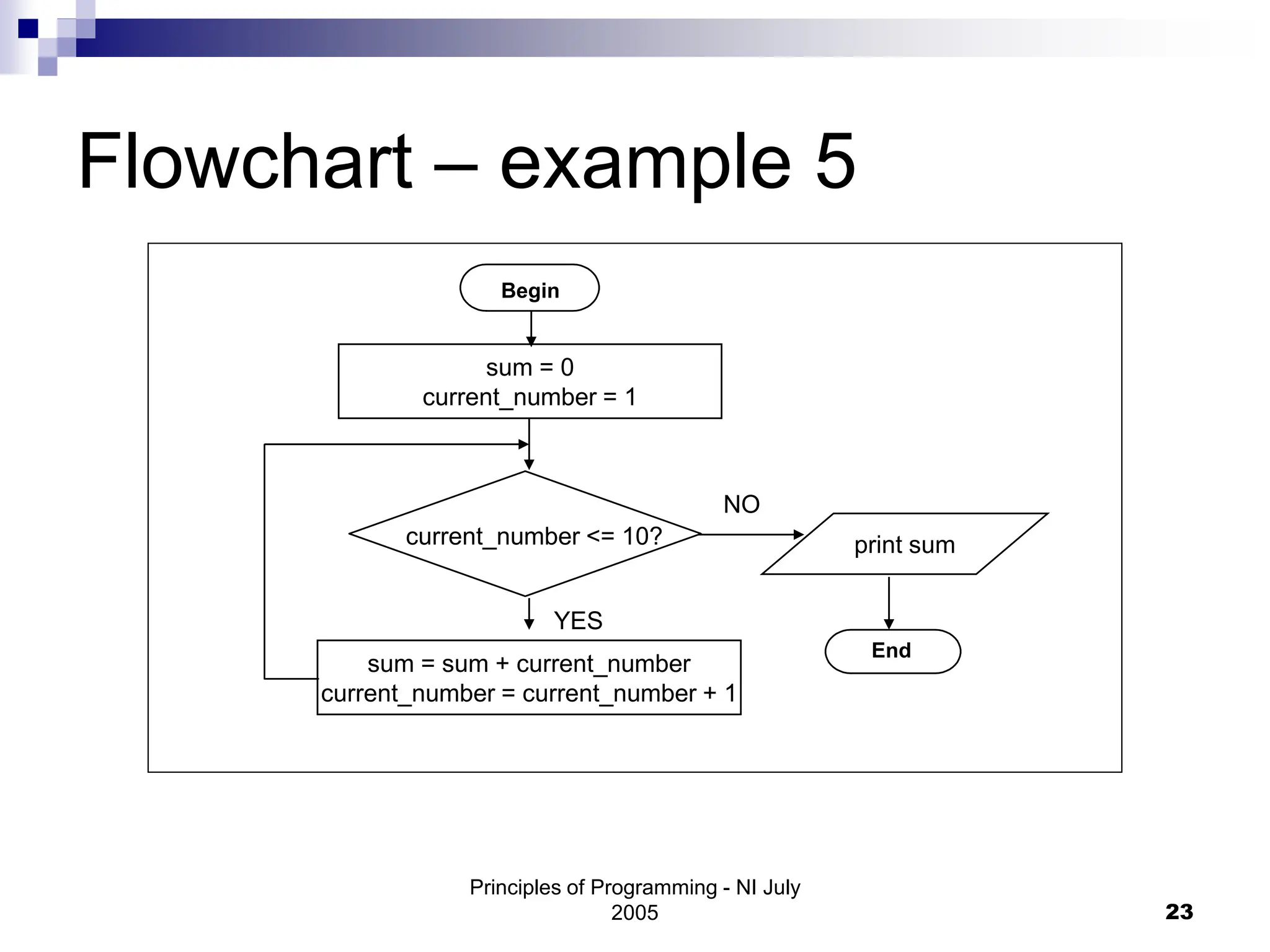 Flowchart – example 5

Begin

sum = 0
current_number = 1

current_number <= 10?

NO

print sum

YES

sum = sum + current_number
current_number = current_number + 1

End

Principles of Programming - NI July 2005

23